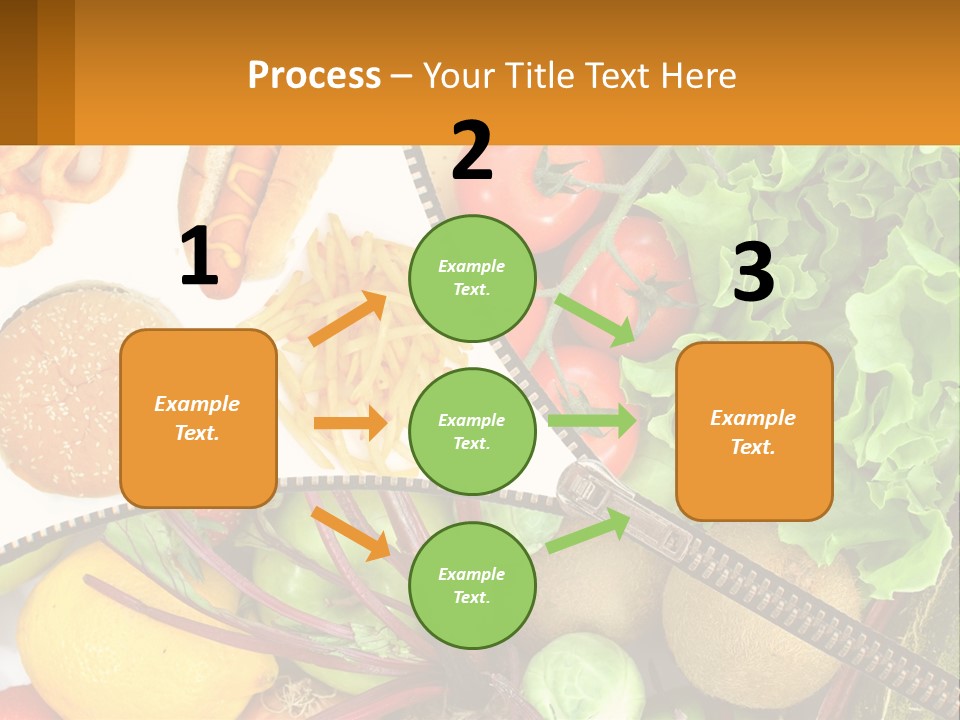 Process – Your Title Text Here

1

Example Text.

2

Example Text.

Example Text.

Example Text.

3

Example Text.